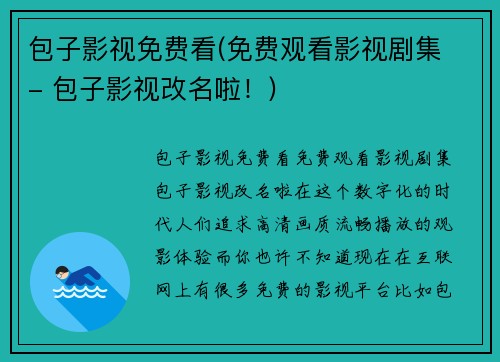 包子影视免费看(免费观看影视剧集 – 包子影视改名啦！)

包子影视免费看免费观看影视剧集包子影视改名啦在这个数字化的时代人们追求高清画质流畅播放的观影体验而你也许不知道现在在互联网上有很多免费的影视平台比如包